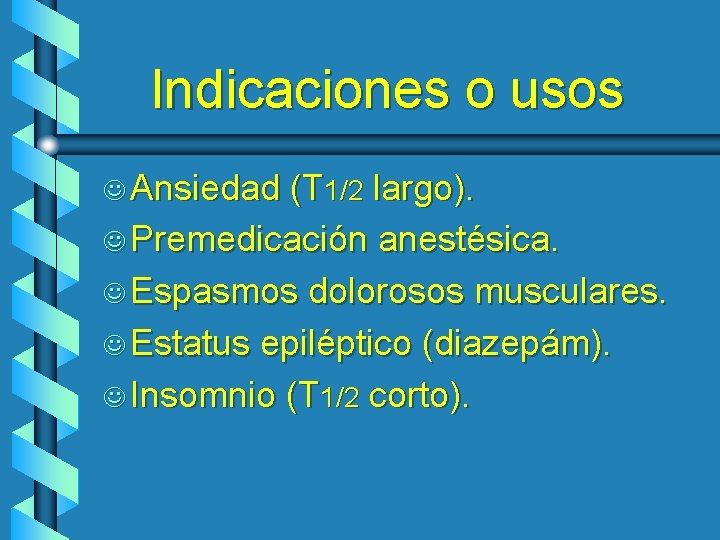 Indicaciones o usos

☺ Ansiedad ($T_{1/2}$ largo).
☺ Premedicación anestésica.
☺ Espasmos dolorosos musculares.
☺ Estatus epiléptico (diazepám).
☺ Insomnio ($T_{1/2}$ corto).